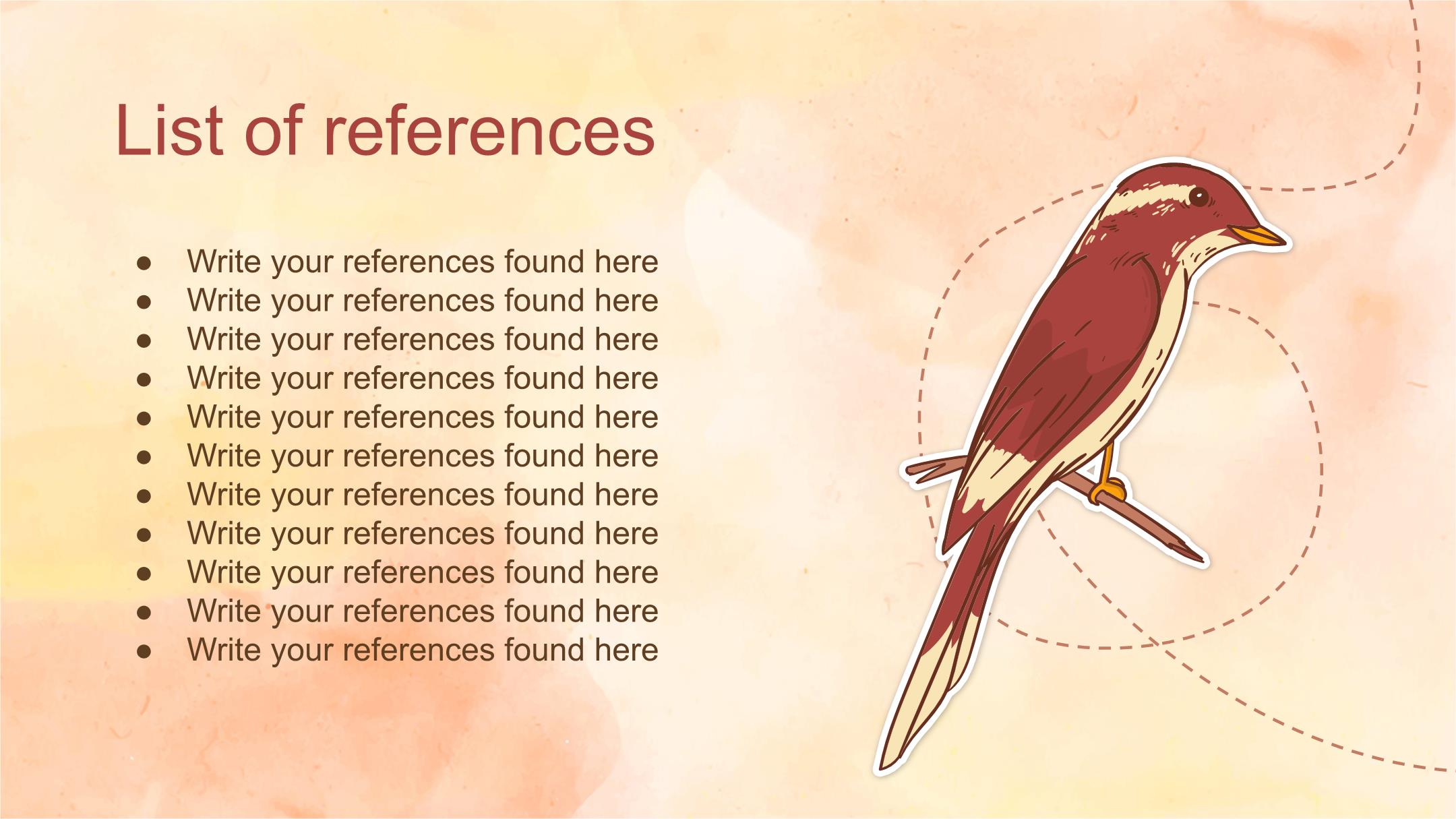 List of references

- Write your references found here
- Write your references found here
- Write your references found here
- Write your references found here
- Write your references found here
- Write your references found here
- Write your references found here
- Write your references found here
- Write your references found here
- Write your references found here
- Write your references found here